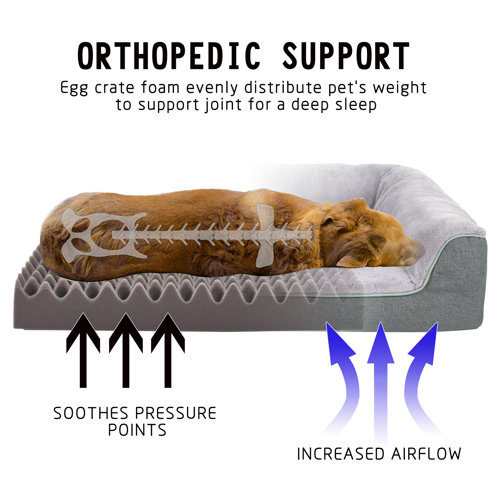 ORTHOPEDIC SUPPORT
Egg crate foam evenly distribute pet's weight to support joint for a deep sleep

SOOTHES PRESSURE POINTS

INCREASED AIRFLOW